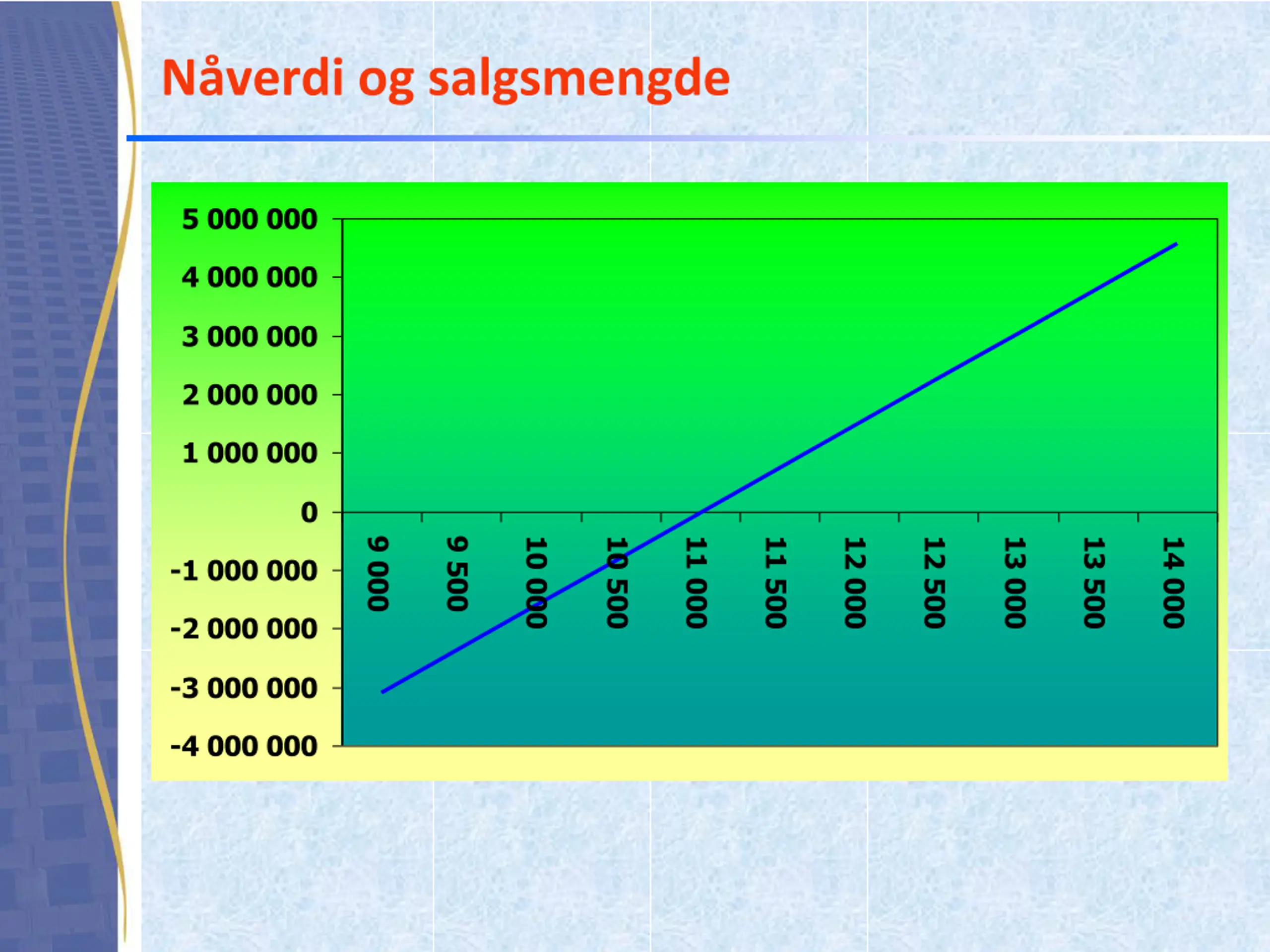 Nåverdi og salgsmengde

5 000 000
4 000 000
3 000 000
2 000 000
1 000 000
0
-1 000 000
-2 000 000
-3 000 000
-4 000 000

9 000
9 500
10 000
10 500
11 000
11 500
12 000
12 500
13 000
13 500
14 000